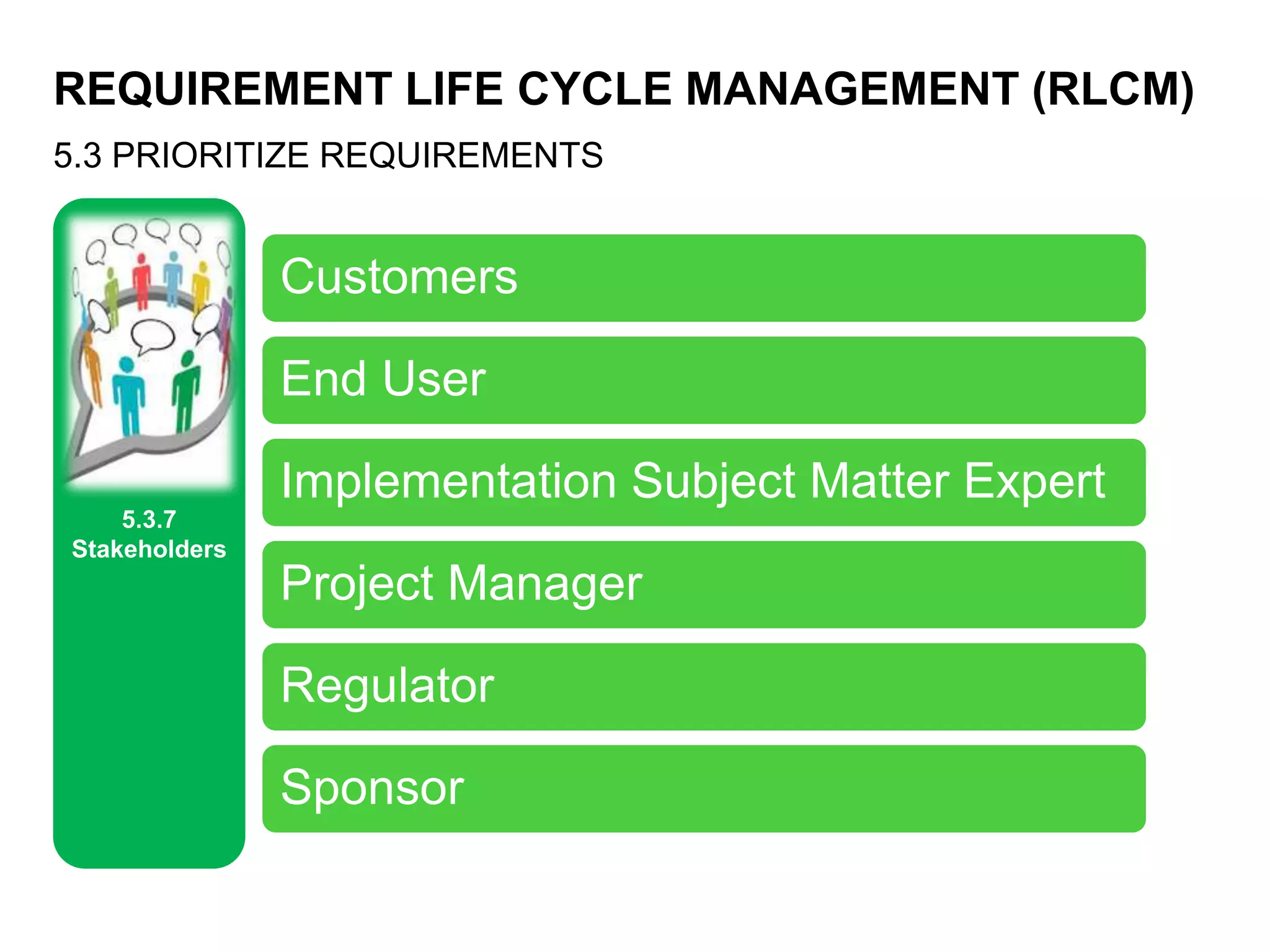 REQUIREMENT LIFE CYCLE MANAGEMENT (RLCM)

5.3 PRIORITIZE REQUIREMENTS

5.3.7 Stakeholders

Customers

End User

Implementation Subject Matter Expert

Project Manager

Regulator

Sponsor